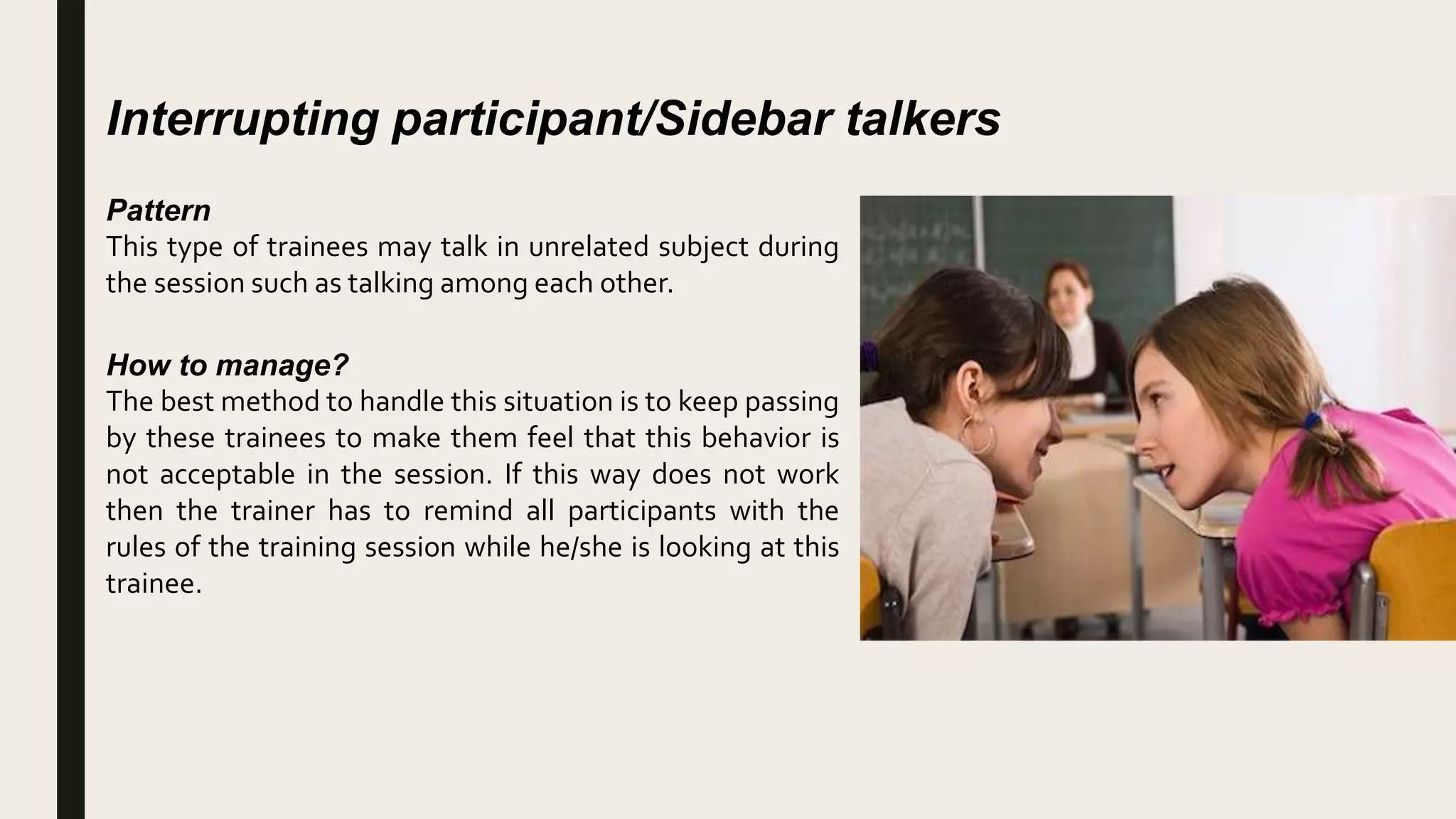 Interrupting participant/Sidebar talkers

Pattern
This type of trainees may talk in unrelated subject during the session such as talking among each other.

How to manage?
The best method to handle this situation is to keep passing by these trainees to make them feel that this behavior is not acceptable in the session. If this way does not work then the trainer has to remind all participants with the rules of the training session while he/she is looking at this trainee.